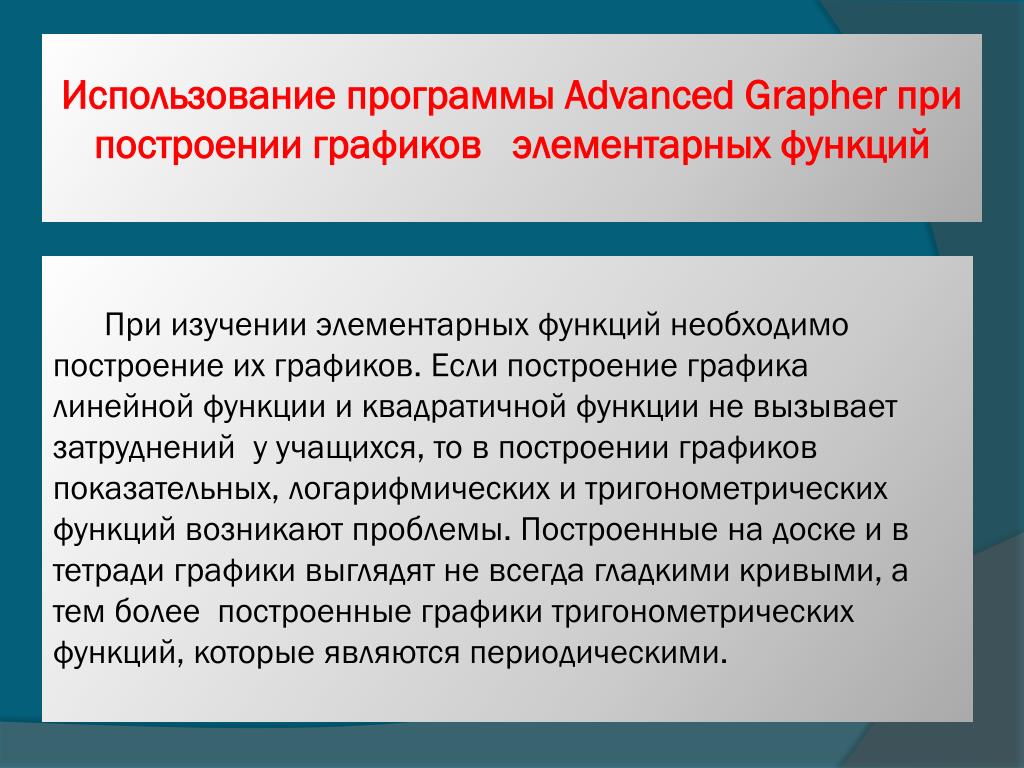 Использование программы Advanced Grapher при построении графиков элементарных функций

При изучении элементарных функций необходимо построение их графиков. Если построение графика линейной функции и квадратичной функции не вызывает затруднений у учащихся, то в построении графиков показательных, логарифмических и тригонометрических функций возникают проблемы. Построенные на доске и в тетради графики выглядят не всегда гладкими кривыми, а тем более построенные графики тригонометрических функций, которые являются периодическими.